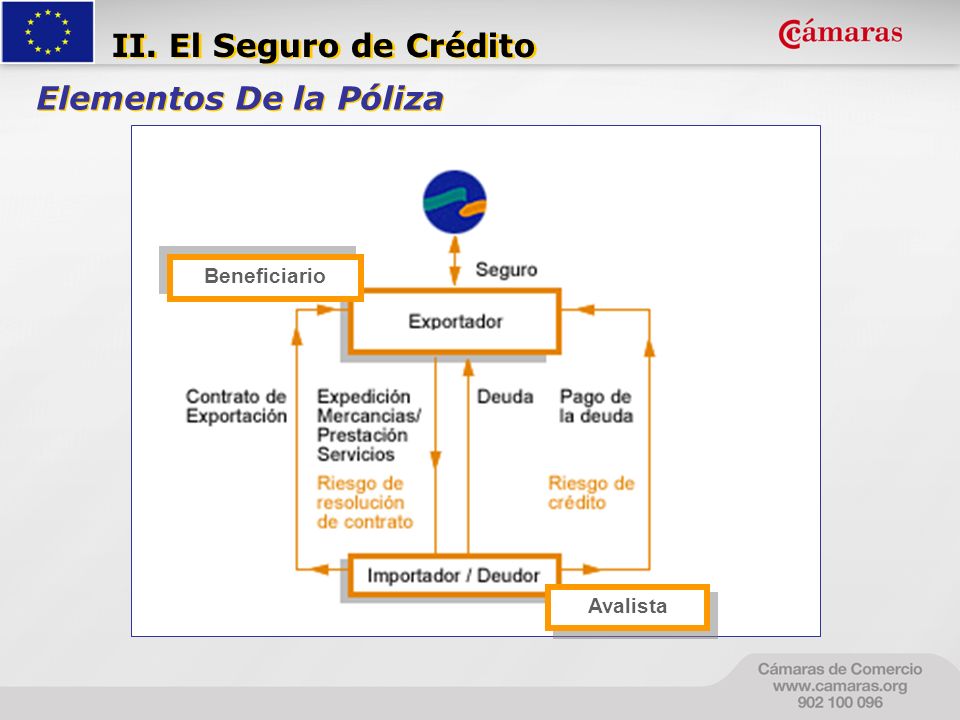 II. El Seguro de Crédito

Cámaras

Elementos De la Póliza

Seguro

Beneficiario

Exportador

Contrato de Exportación

Expedición Mercancias/ Prestación Servicios

Riesgo de resolución de contrato

Deuda

Pago de la deuda

Riesgo de crédito

Importador / Deudor

Avalista

Cámaras de Comercio
www.camaras.org
902 100 096